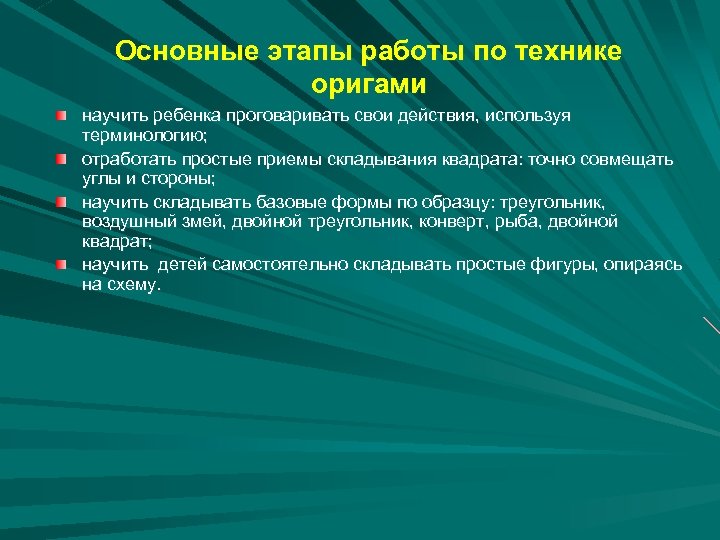 Основные этапы работы по технике оригами

научить ребенка проговаривать свои действия, используя терминологию;

отработать простые приемы складывания квадрата: точно совмещать углы и стороны;

научить складывать базовые формы по образцу: треугольник, воздушный змей, двойной треугольник, конверт, рыба, двойной квадрат;

научить детей самостоятельно складывать простые фигуры, опираясь на схему.